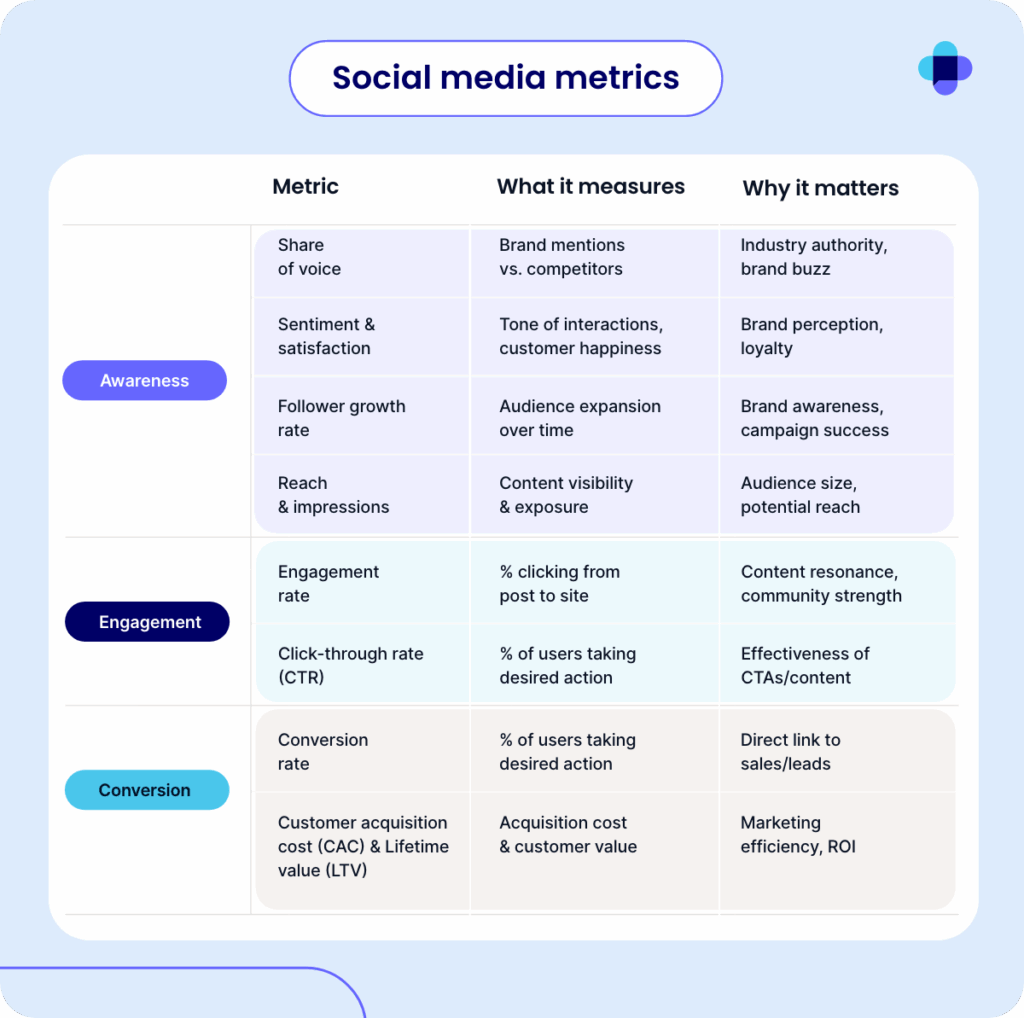 Social media metrics

| | Metric | What it measures | Why it matters |
|---|---|---|---|
| Awareness | Share of voice | Brand mentions vs. competitors | Industry authority, brand buzz |
| | Sentiment & satisfaction | Tone of interactions, customer happiness | Brand perception, loyalty |
| | Follower growth rate | Audience expansion over time | Brand awareness, campaign success |
| | Reach & impressions | Content visibility & exposure | Audience size, potential reach |
| Engagement | Engagement rate | % clicking from post to site | Content resonance, community strength |
| | Click-through rate (CTR) | % of users taking desired action | Effectiveness of CTAs/content |
| Conversion | Conversion rate | % of users taking desired action | Direct link to sales/leads |
| | Customer acquisition cost (CAC) & Lifetime value (LTV) | Acquisition cost & customer value | Marketing efficiency, ROI |